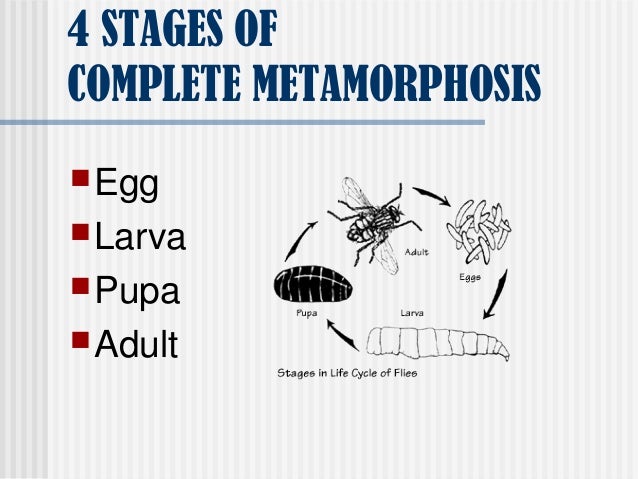 4 STAGES OF COMPLETE METAMORPHOSIS

Egg
Larva
Pupa
Adult

Adult
Eggs
Larva
Pupa
Stages in Life Cycle of Flies